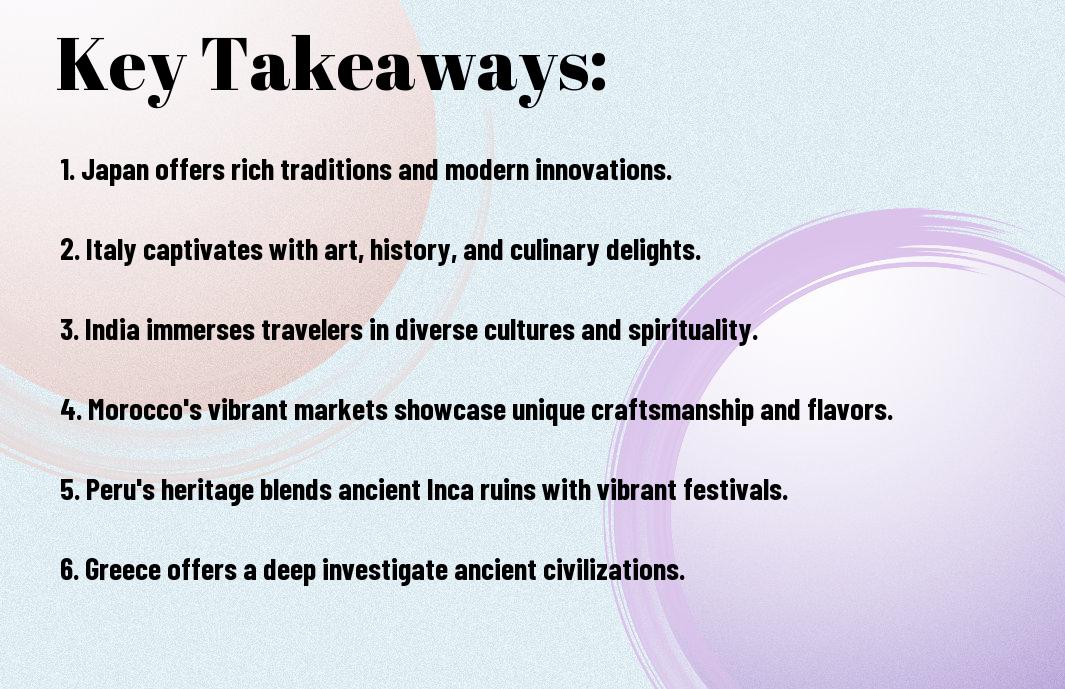 Key Takeaways:

1. Japan offers rich traditions and modern innovations.

2. Italy captivates with art, history, and culinary delights.

3. India immerses travelers in diverse cultures and spirituality.

4. Morocco's vibrant markets showcase unique craftsmanship and flavors.

5. Peru's heritage blends ancient Inca ruins with vibrant festivals.

6. Greece offers a deep investigate ancient civilizations.